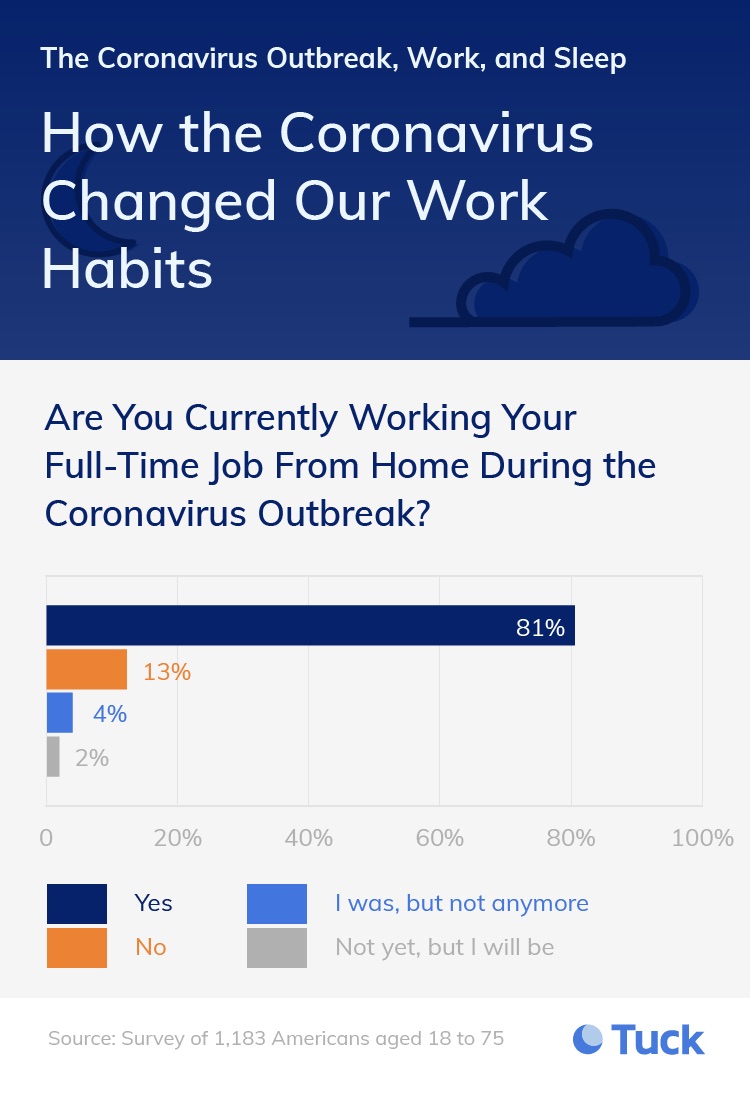 The Coronavirus Outbreak, Work, and Sleep

How the Coronavirus Changed Our Work Habits

Are You Currently Working Your Full-Time Job From Home During the Coronavirus Outbreak?

81%
13%
4%
2%

0 20% 40% 60% 80% 100%

Yes
No
I was, but not anymore
Not yet, but I will be

Source: Survey of 1,183 Americans aged 18 to 75

Tuck